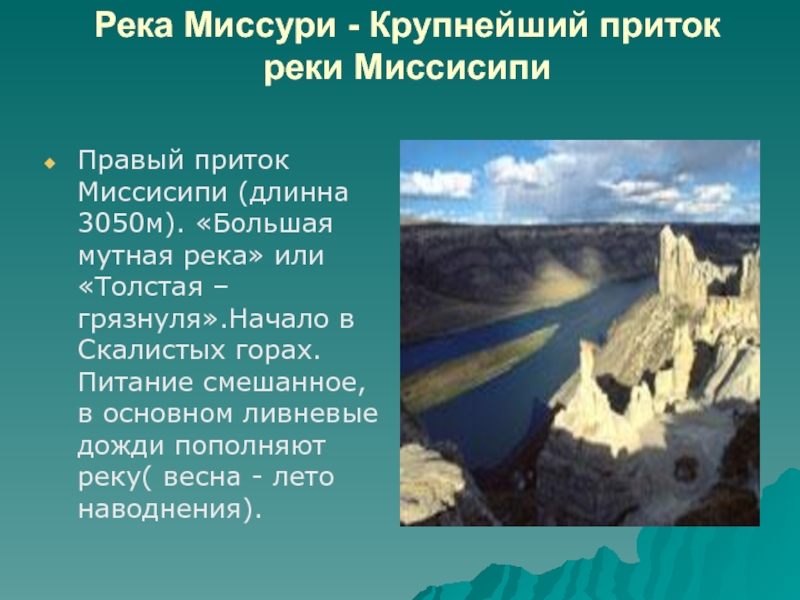 Река Миссури - Крупнейший приток реки Миссисипи

Правый приток Миссисипи (длинна 3050м). «Большая мутная река» или «Толстая – грязнуля».Начало в Скалистых горах. Питание смешанное, в основном ливневые дожди пополняют реку( весна - лето наводнения).